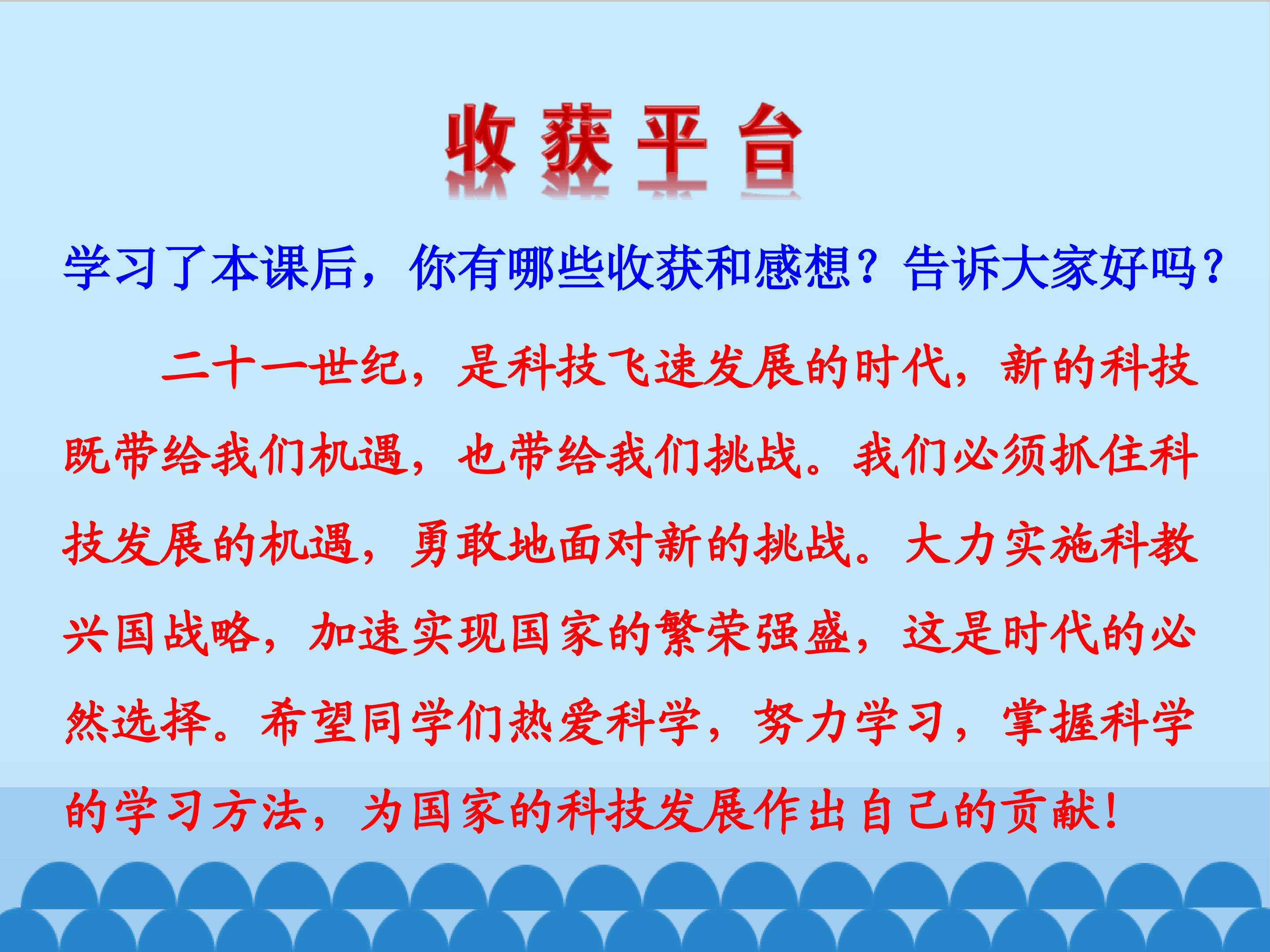 收获平台

学习了本课后，你有哪些收获和感想？告诉大家好吗？

二十一世纪，是科技飞速发展的时代，新的科技既带给我们机遇，也带给我们挑战。我们必须抓住科技发展的机遇，勇敢地面对新的挑战。大力实施科教兴国战略，加速实现国家的繁荣强盛，这是时代的必然选择。希望同学们热爱科学，努力学习，掌握科学的学习方法，为国家的科技发展作出自己的贡献！